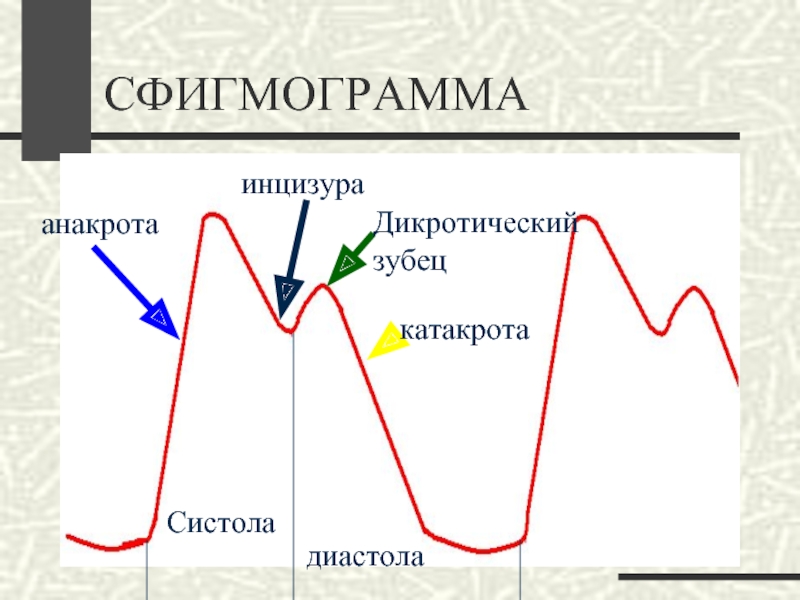 СФИГМОГРАММА

инцизура

анакрота

Дикротический зубец

катакрота

Систола

диастола